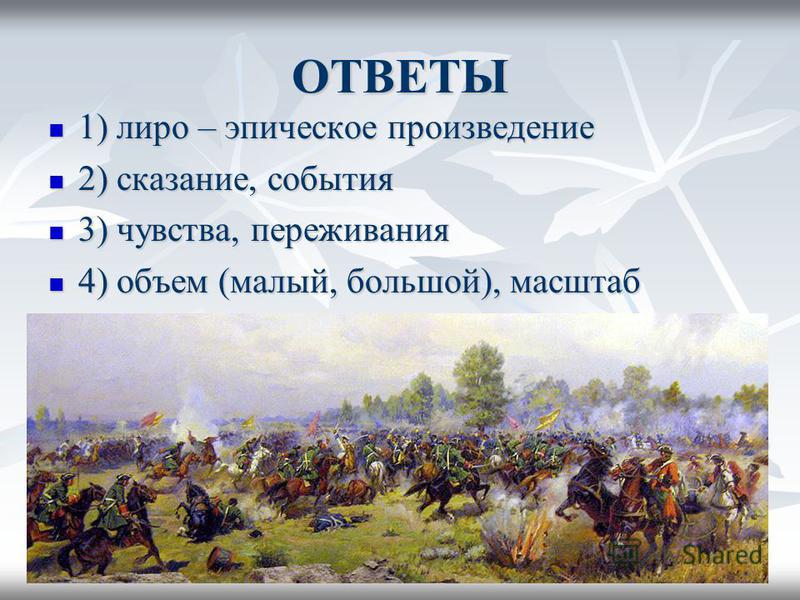 ОТВЕТЫ

1) лиро – эпическое произведение

2) сказание, события

3) чувства, переживания

4) объем (малый, большой), масштаб

Shared